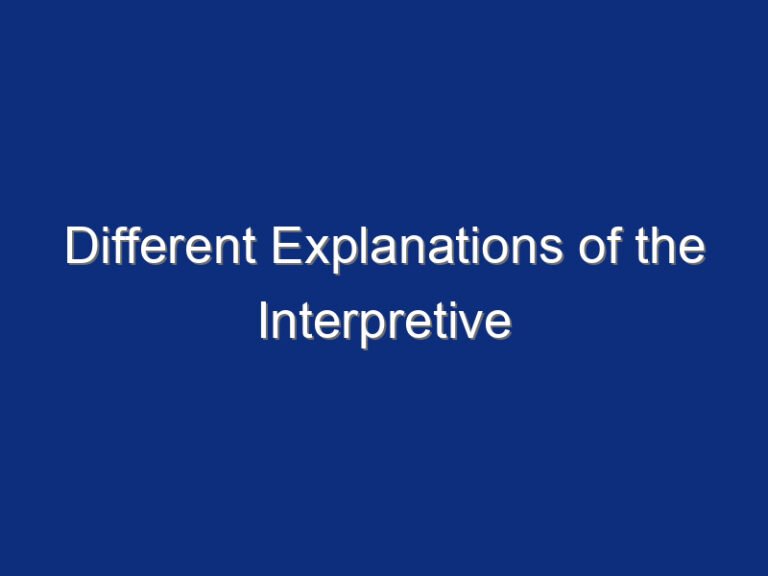 Different Explanations of the Interpretive